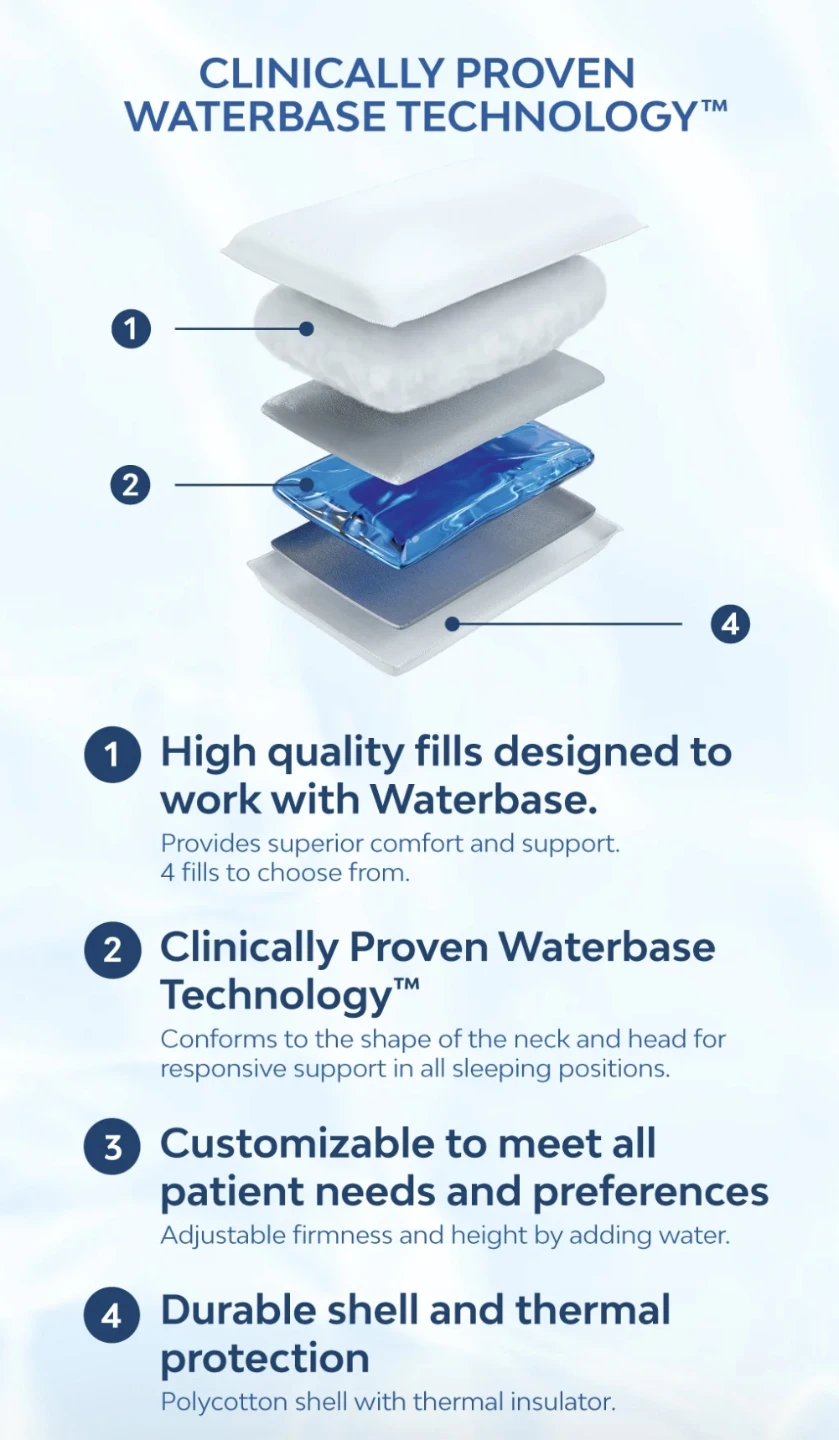 CLINICALLY PROVEN WATERBASE TECHNOLOGY™

1

2

4

1 High quality fills designed to work with Waterbase.
Provides superior comfort and support. 4 fills to choose from.

2 Clinically Proven Waterbase Technology™
Conforms to the shape of the neck and head for responsive support in all sleeping positions.

3 Customizable to meet all patient needs and preferences
Adjustable firmness and height by adding water.

4 Durable shell and thermal protection
Polycotton shell with thermal insulator.